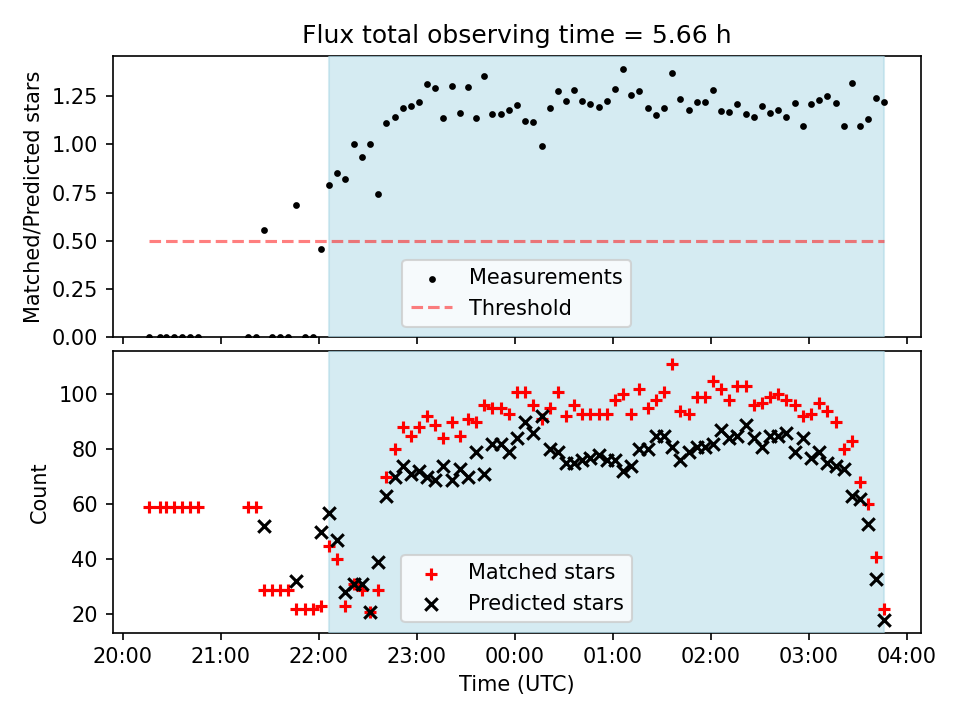 Flux total observing time = 5.66 h

Matched/Predicted stars

1.25
1.00
0.75
0.50
0.25
0.00

Measurements
Threshold

Count

100
80
60
40
20

Matched stars
Predicted stars

20:00 21:00 22:00 23:00 00:00 01:00 02:00 03:00 04:00

Time (UTC)